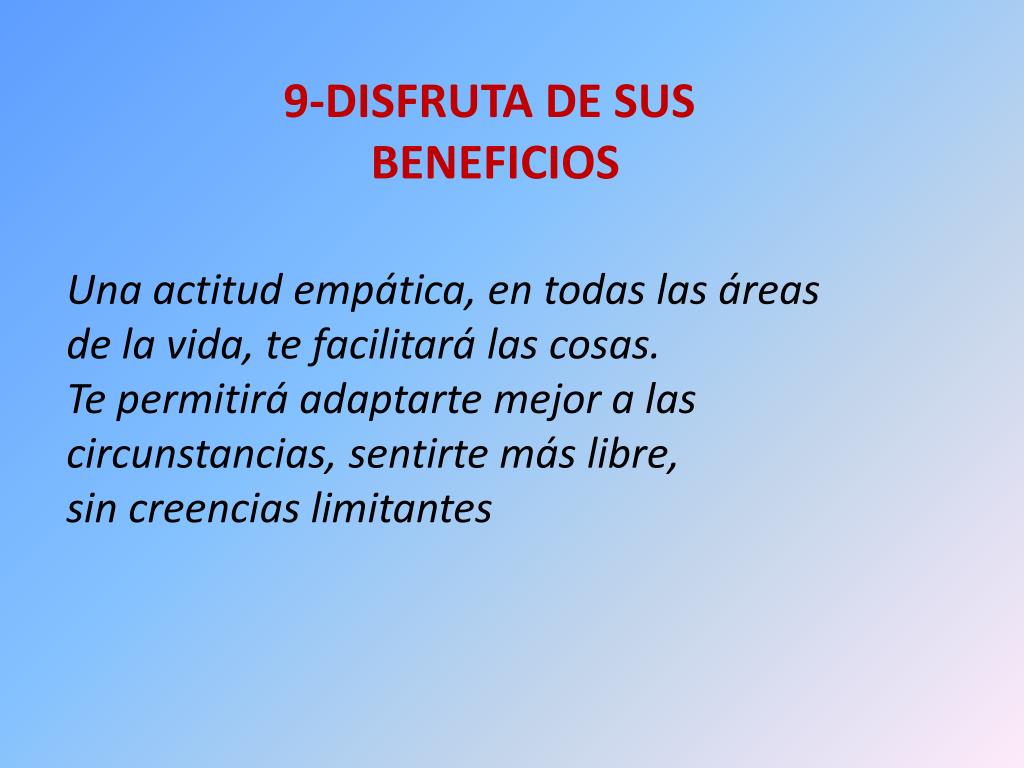 9-DISFRUTA DE SUS BENEFICIOS

Una actitud empática, en todas las áreas de la vida, te facilitará las cosas.
Te permitirá adaptarte mejor a las circunstancias, sentirte más libre, sin creencias limitantes